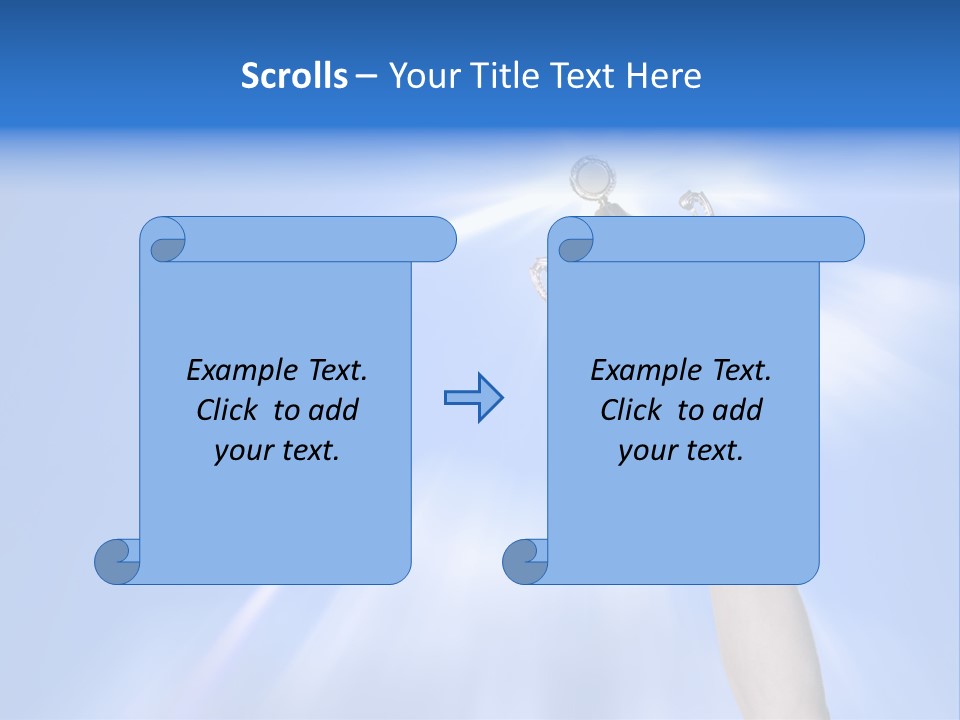 Scrolls – Your Title Text Here

Example Text. Click to add your text.

Example Text. Click to add your text.